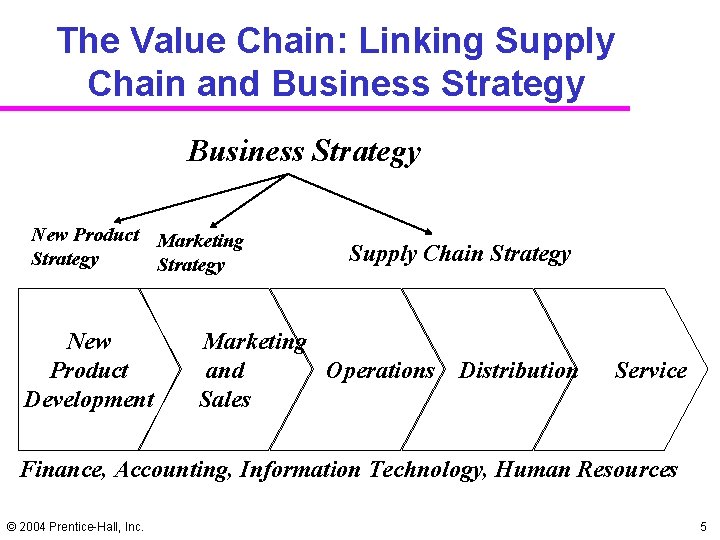 The Value Chain: Linking Supply Chain and Business Strategy

Business Strategy

New Product Strategy

Marketing Strategy

Supply Chain Strategy

New Product Development

Marketing and Sales

Operations

Distribution

Service

Finance, Accounting, Information Technology, Human Resources

© 2004 Prentice-Hall, Inc.

5